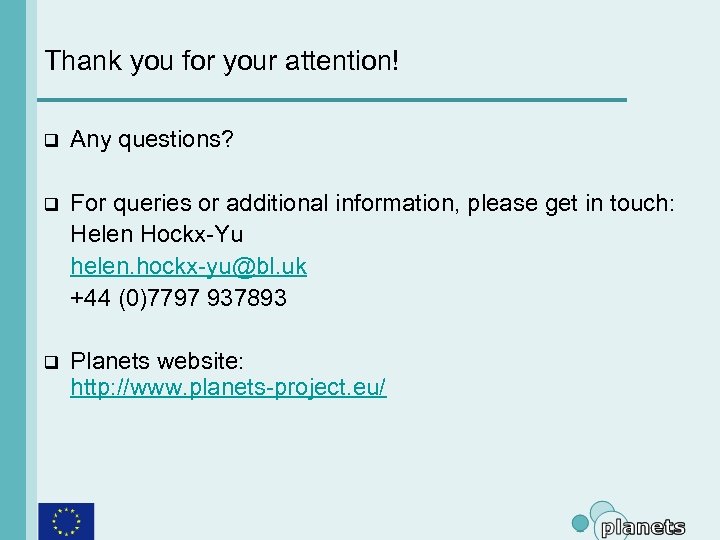 Thank you for your attention!

❑ Any questions?

❑ For queries or additional information, please get in touch:
Helen Hockx-Yu
helen.hockx-yu@bl.uk
+44 (0)7797 937893

❑ Planets website:
http://www.planets-project.eu/

planets